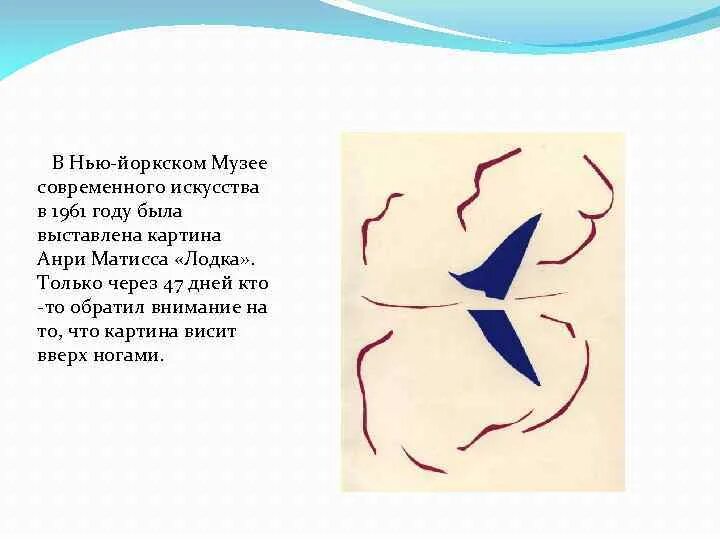 В Нью-йоркском Музее современного искусства в 1961 году была выставлена картина Анри Матисса «Лодка». Только через 47 дней кто -то обратил внимание на то, что картина висит вверх ногами.